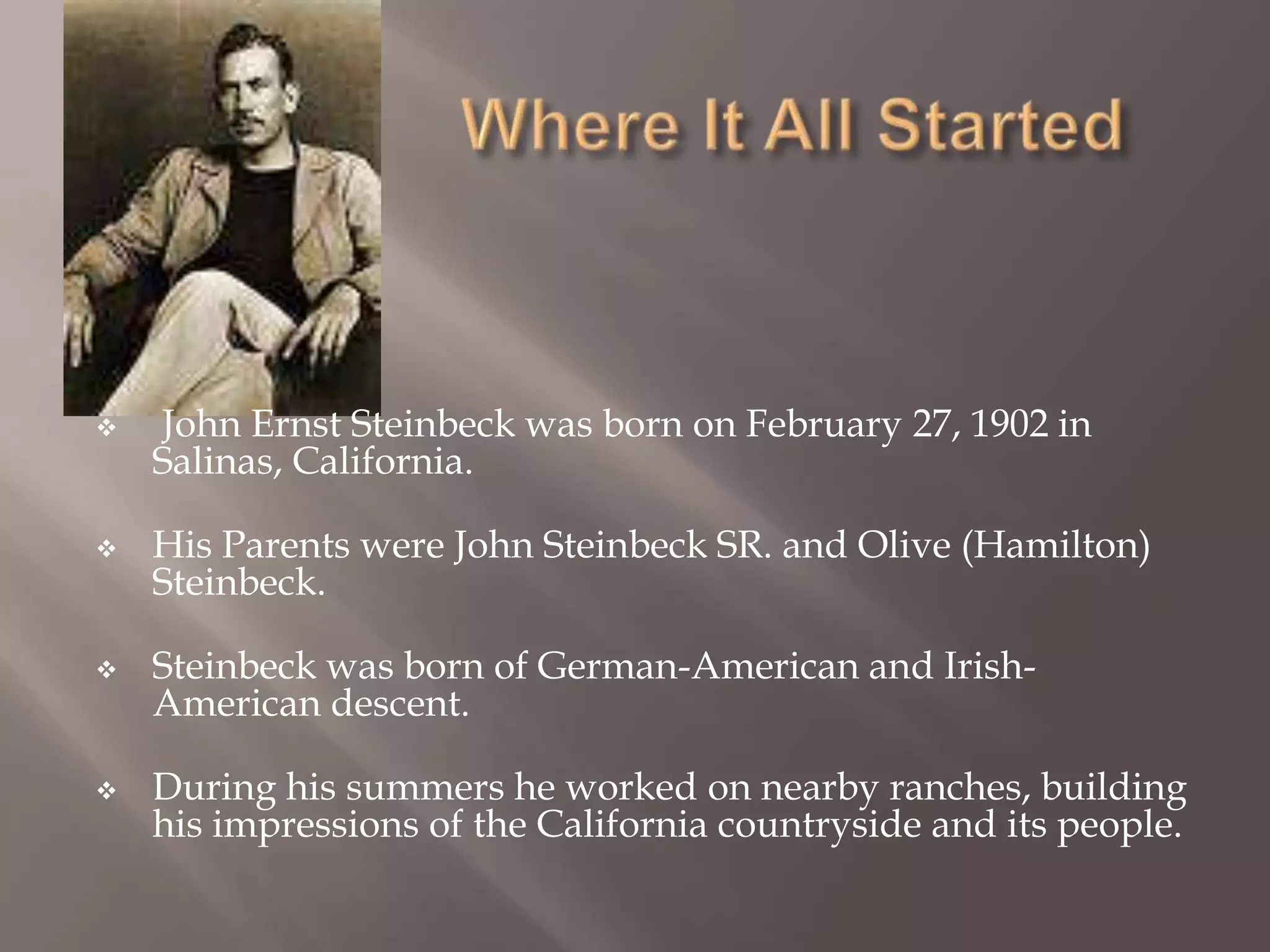 Where It All Started

❖ John Ernst Steinbeck was born on February 27, 1902 in Salinas, California.

❖ His Parents were John Steinbeck SR. and Olive (Hamilton) Steinbeck.

❖ Steinbeck was born of German-American and Irish-American descent.

❖ During his summers he worked on nearby ranches, building his impressions of the California countryside and its people.